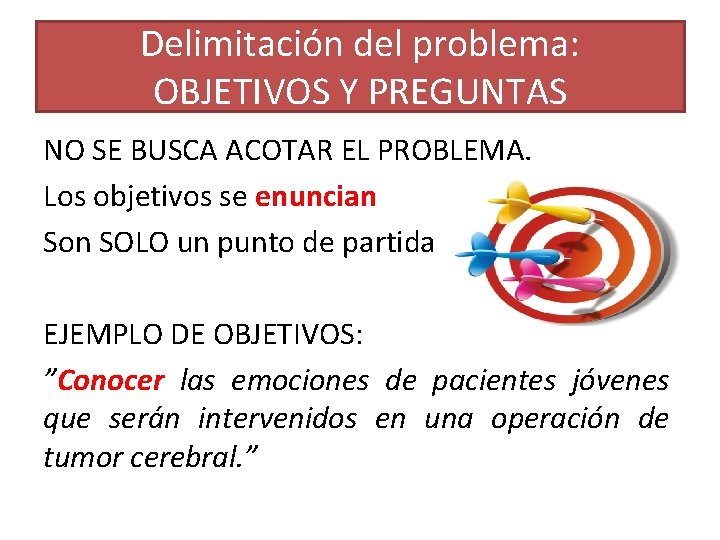 Delimitación del problema:
OBJETIVOS Y PREGUNTAS

NO SE BUSCA ACOTAR EL PROBLEMA.
Los objetivos se enuncian
Son SOLO un punto de partida

EJEMPLO DE OBJETIVOS:
”Conocer las emociones de pacientes jóvenes que serán intervenidos en una operación de tumor cerebral.”